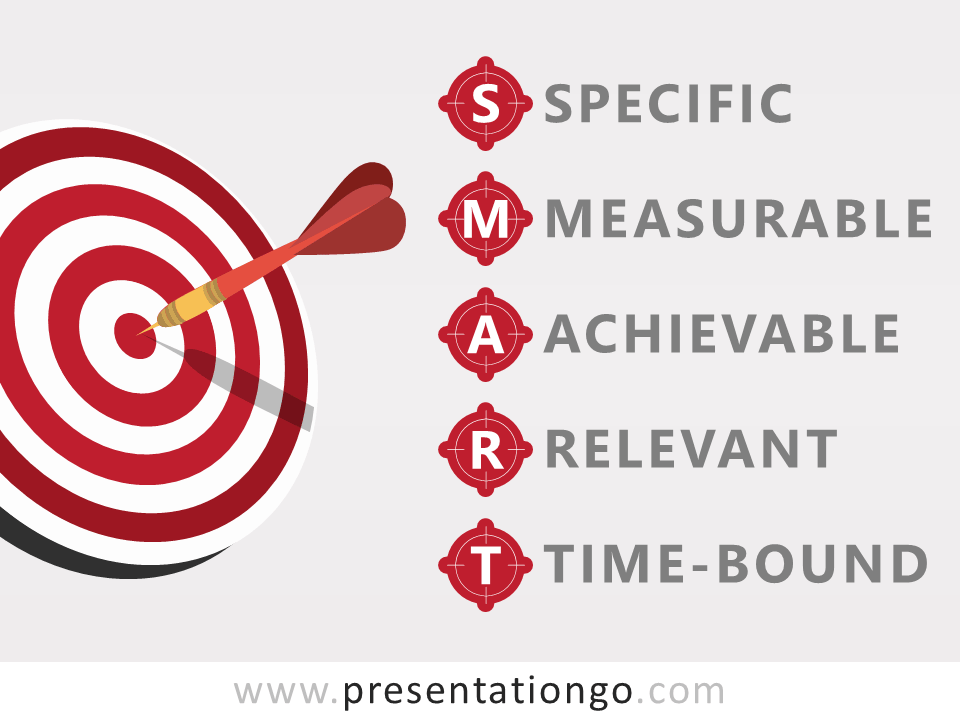 S SPECIFIC
M MEASURABLE
A ACHIEVABLE
R RELEVANT
T TIME-BOUND

www.presentationgo.com